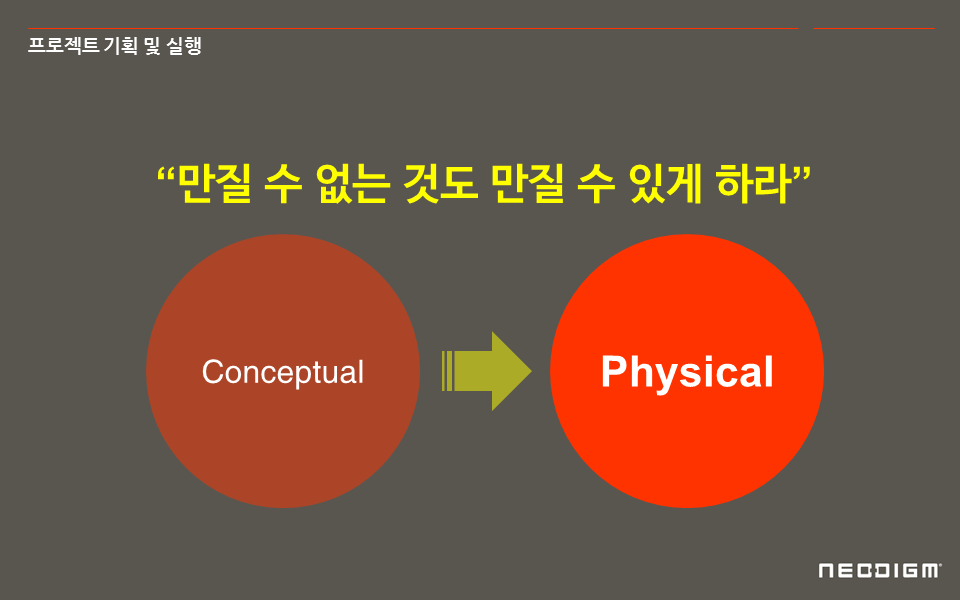 프로젝트 기획 및 실행

“만질 수 없는 것도 만질 수 있게 하라”

Conceptual

Physical

NEODIGM